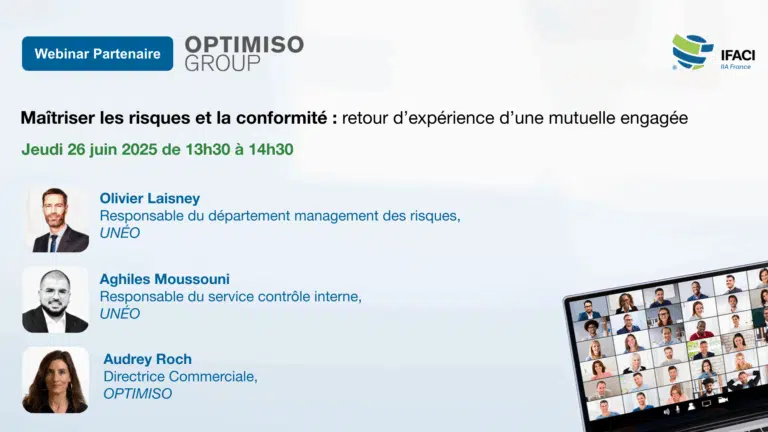 Webinar Partenaire

OPTIMISO GROUP

IFACI
IIA France

Maîtriser les risques et la conformité : retour d'expérience d'une mutuelle engagée

Jeudi 26 juin 2025 de 13h30 à 14h30

Olivier Laisney
Responsable du département management des risques,
UNÉO

Aghiles Moussouni
Responsable du service contrôle interne,
UNÉO

Audrey Roch
Directrice Commerciale,
OPTIMISO